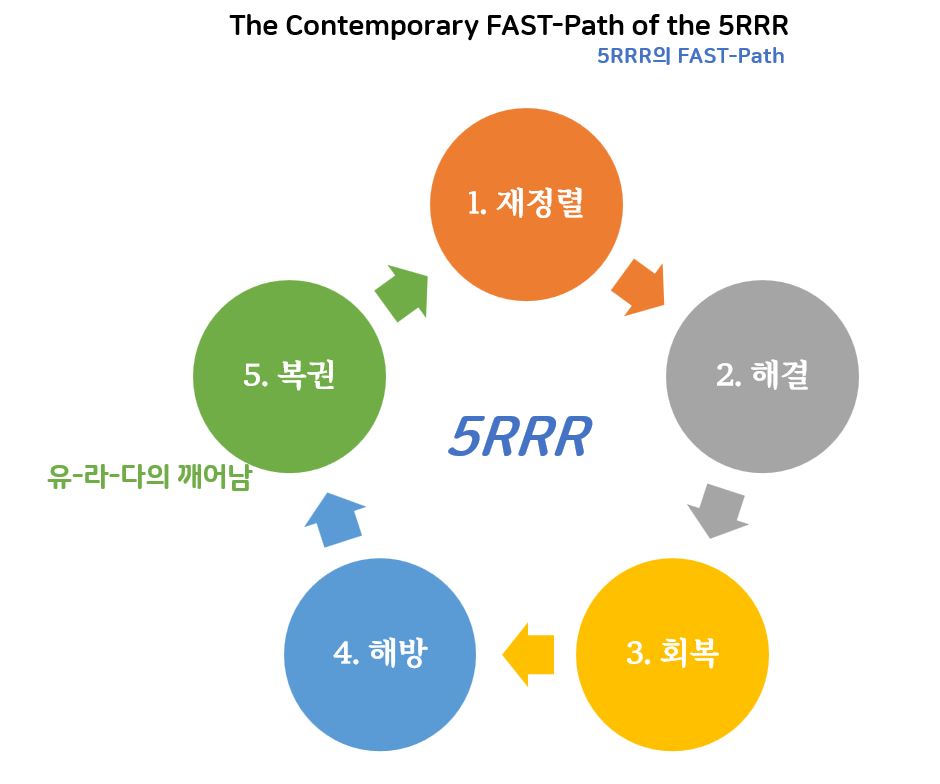 The Contemporary FAST-Path of the 5RRR

5RRR의 FAST-Path

1. 재정렬

2. 해결

3. 회복

4. 해방

5. 복권

5RRR

유-라-다의 깨어남